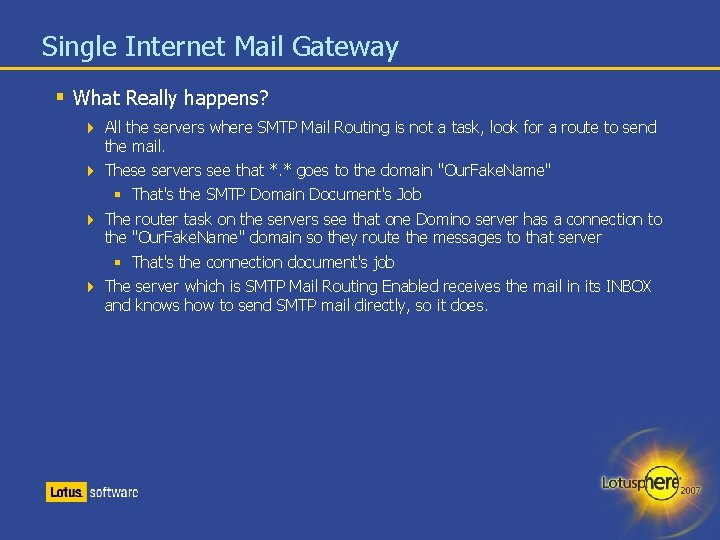 Single Internet Mail Gateway

What Really happens?

All the servers where SMTP Mail Routing is not a task, look for a route to send the mail.

These servers see that *.* goes to the domain "OurFakeName"

That's the SMTP Domain Document's Job

The router task on the servers see that one Domino server has a connection to the "OurFakeName" domain so they route the messages to that server

That's the connection document's job

The server which is SMTP Mail Routing Enabled receives the mail in its INBOX and knows how to send SMTP mail directly, so it does.

Lotus. software

Lotusphere 2007